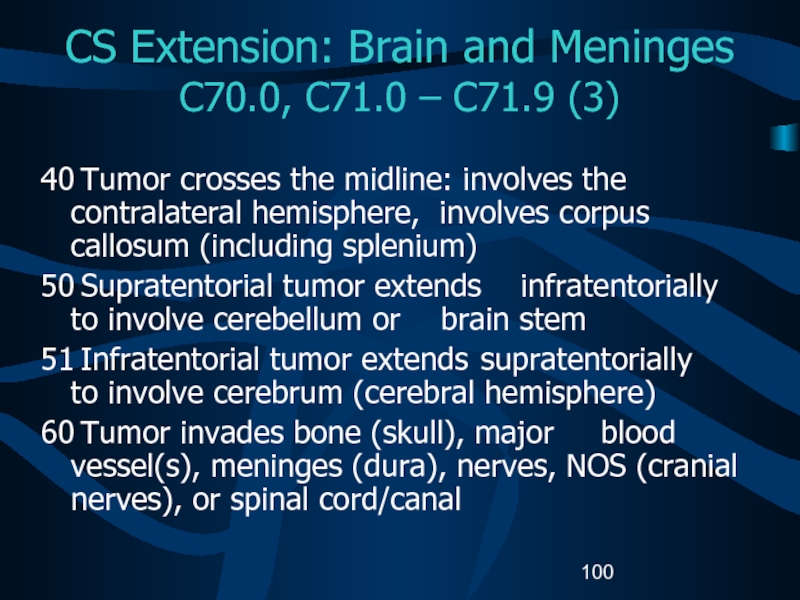 CS Extension: Brain and Meninges
C70.0, C71.0 – C71.9 (3)

40 Tumor crosses the midline: involves the contralateral hemisphere, involves corpus callosum (including splenium)

50 Supratentorial tumor extends infratentorially to involve cerebellum or brain stem

51 Infratentorial tumor extends supratentorially to involve cerebrum (cerebral hemisphere)

60 Tumor invades bone (skull), major blood vessel(s), meninges (dura), nerves, NOS (cranial nerves), or spinal cord/canal

100